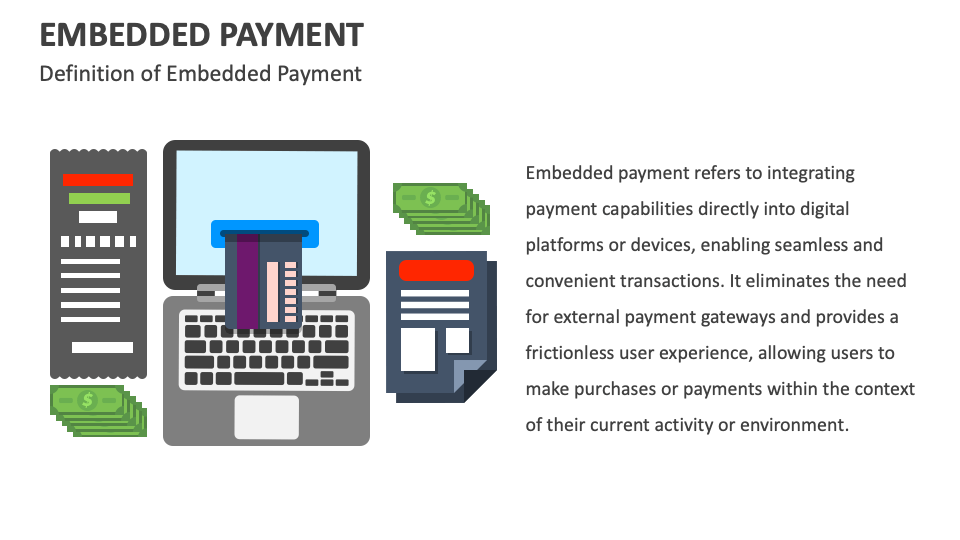 EMBEDDED PAYMENT

Definition of Embedded Payment

$

$

Embedded payment refers to integrating payment capabilities directly into digital platforms or devices, enabling seamless and convenient transactions. It eliminates the need for external payment gateways and provides a frictionless user experience, allowing users to make purchases or payments within the context of their current activity or environment.